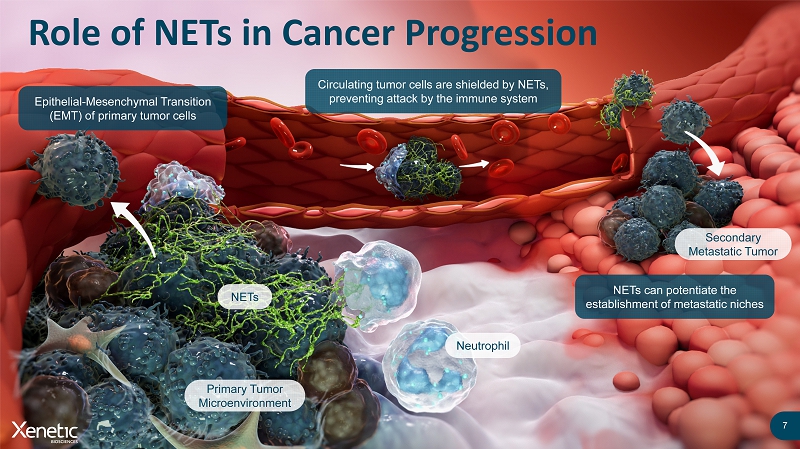 Role of NETs in Cancer Progression

Epithelial-Mesenchymal Transition (EMT) of primary tumor cells

Circulating tumor cells are shielded by NETs, preventing attack by the immune system

Secondary Metastatic Tumor

NETs can potentiate the establishment of metastatic niches

NETs

Neutrophil

Primary Tumor Microenvironment

Xenetic BIOSCIENCES

7